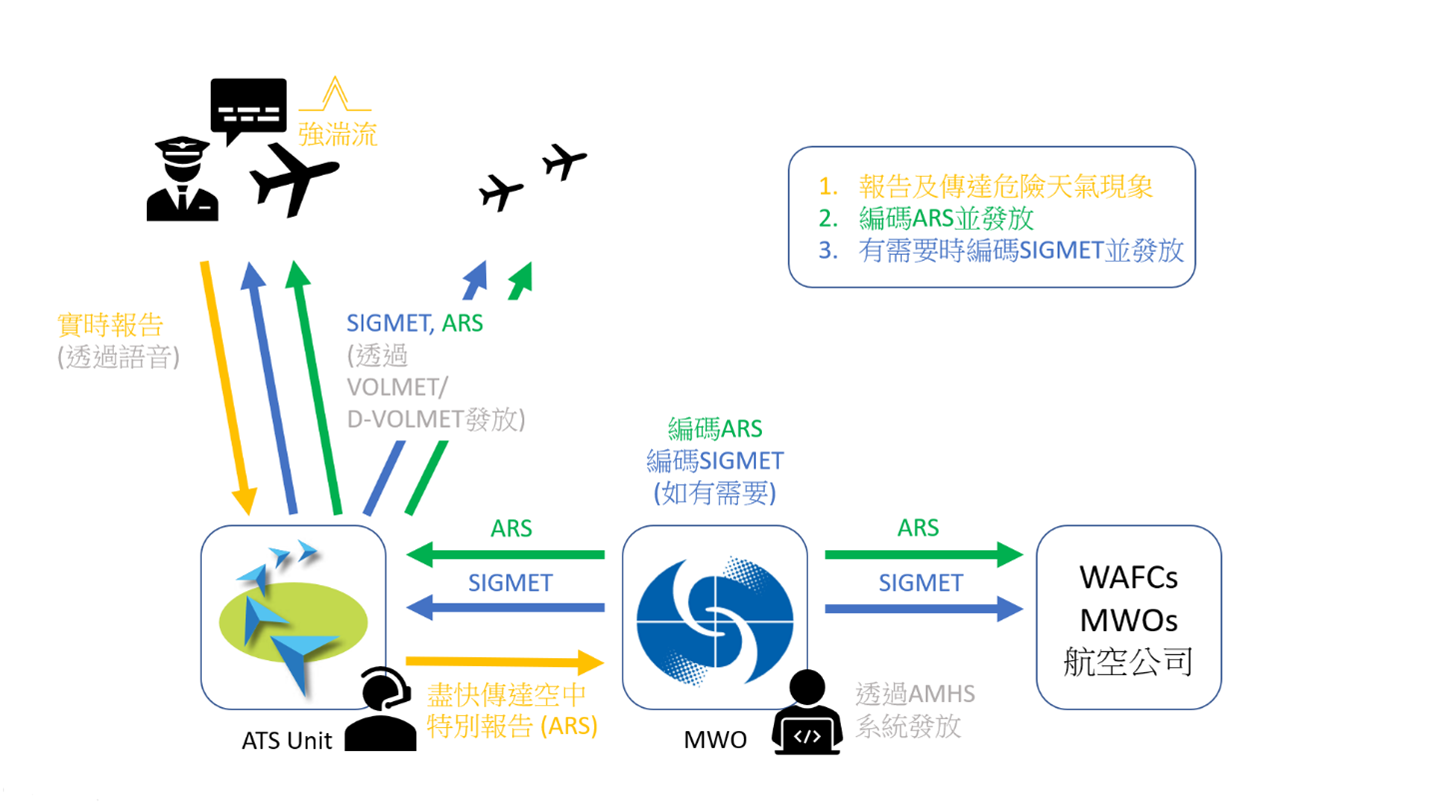 強湍流

1. 報告及傳達危險天氣現象
2. 編碼ARS並發放
3. 有需要時編碼SIGMET並發放

實時報告
(透過語音)

SIGMET, ARS
(透過
VOLMET/
D-VOLMET發放)

編碼ARS
編碼SIGMET
(如有需要)

ARS
SIGMET

ARS
SIGMET

WAFCs
MWOs
航空公司

盡快傳達空中
特別報告 (ARS)

ATS Unit

MWO

透過AMHS
系統發放